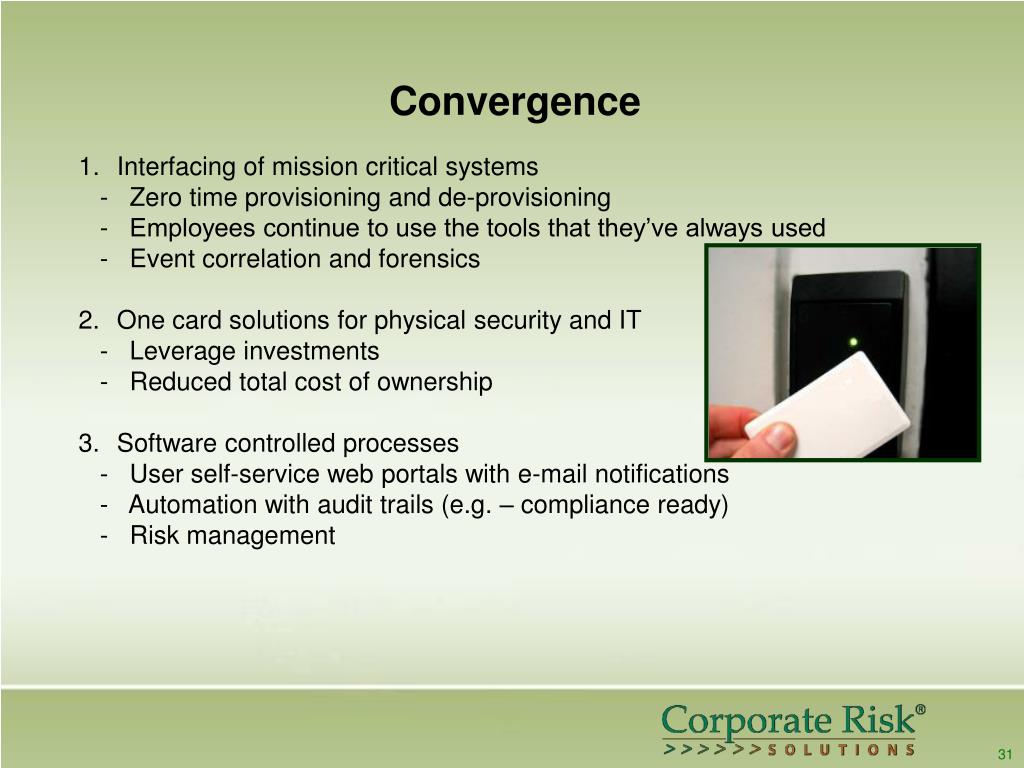 Convergence

1. Interfacing of mission critical systems
- Zero time provisioning and de-provisioning
- Employees continue to use the tools that they've always used
- Event correlation and forensics

2. One card solutions for physical security and IT
- Leverage investments
- Reduced total cost of ownership

3. Software controlled processes
- User self-service web portals with e-mail notifications
- Automation with audit trails (e.g. – compliance ready)
- Risk management

Corporate Risk®
>>>>>>SOLUTIONS

31